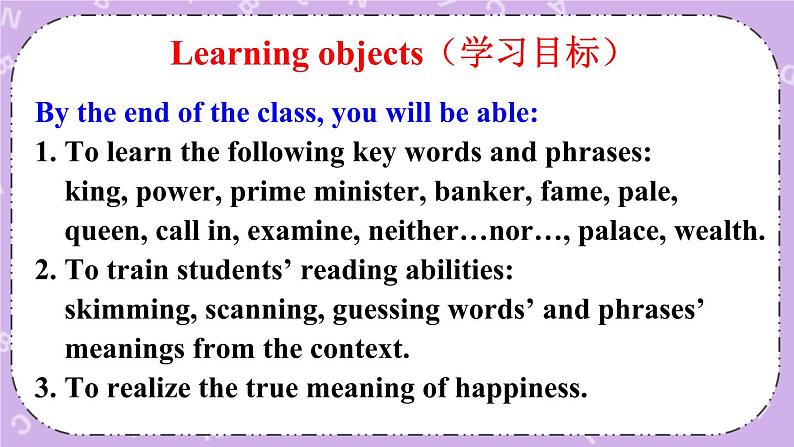 Learning objects（学习目标）

By the end of the class, you will be able:

1. To learn the following key words and phrases: king, power, prime minister, banker, fame, pale, queen, call in, examine, neither…nor…, palace, wealth.

2. To train students’ reading abilities: skimming, scanning, guessing words’ and phrases’ meanings from the context.

3. To realize the true meaning of happiness.